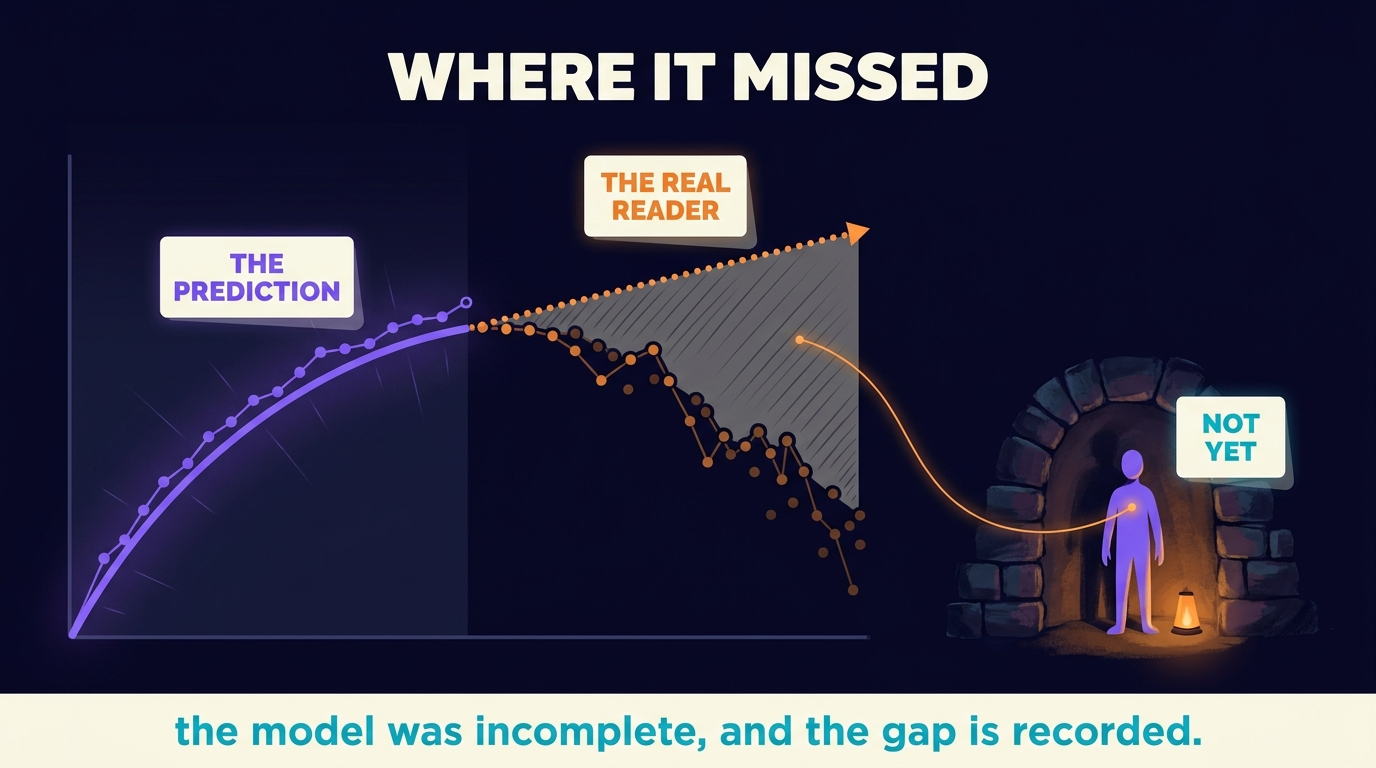 WHERE IT MISSED

THE PREDICTION

THE REAL READER

NOT YET

the model was incomplete, and the gap is recorded.